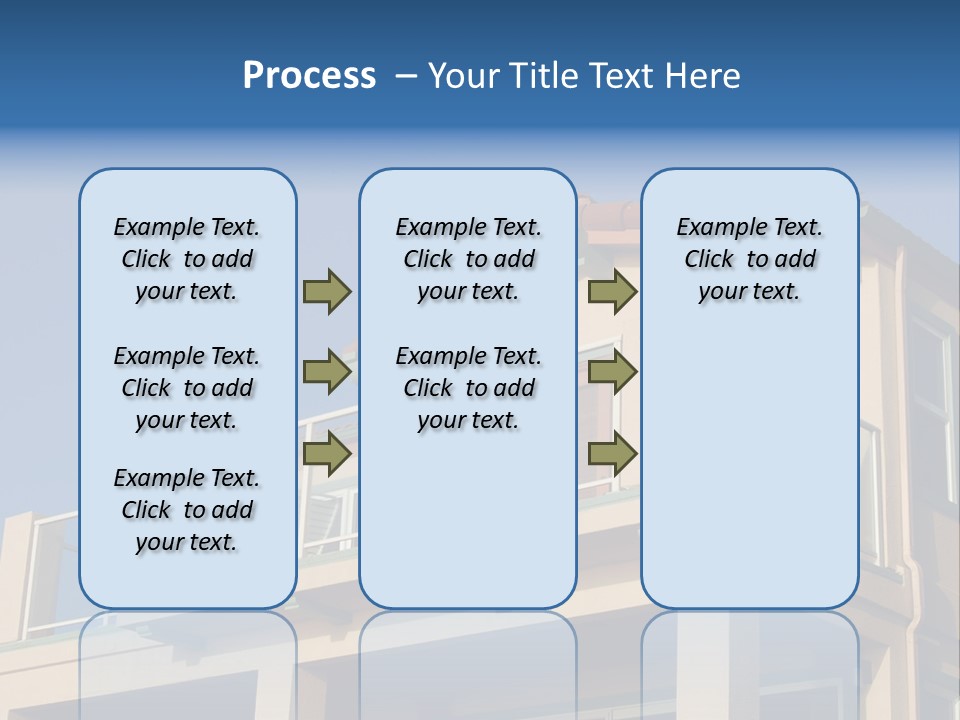 Process – Your Title Text Here

Example Text. Click to add your text.

Example Text. Click to add your text.

Example Text. Click to add your text.

Example Text. Click to add your text.

Example Text. Click to add your text.

Example Text. Click to add your text.